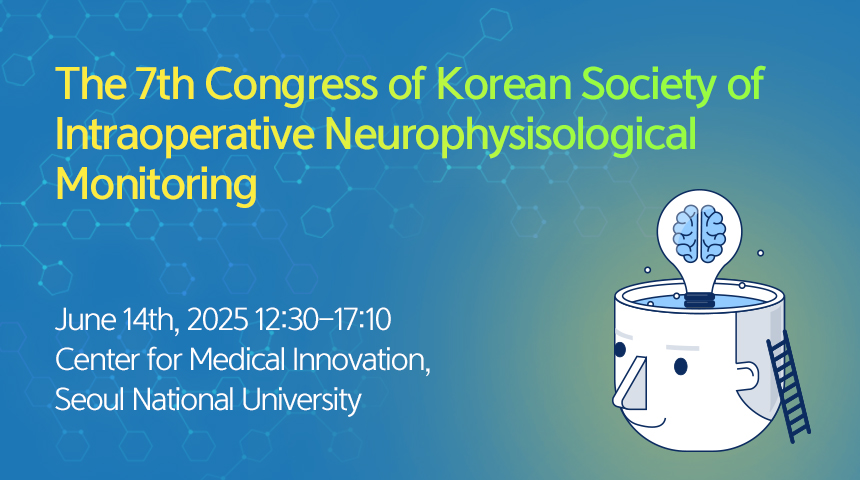 The 7th Congress of Korean Society of Intraoperative Neurophysisological Monitoring

June 14th, 2025 12:30–17:10
Center for Medical Innovation,
Seoul National University